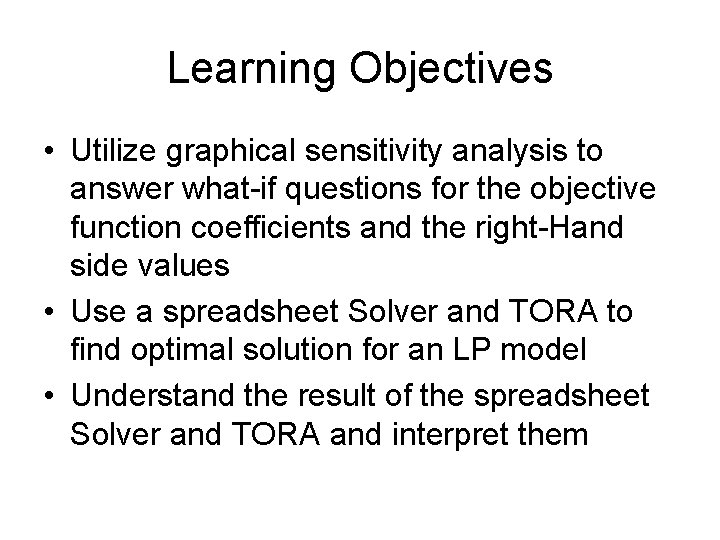 Learning Objectives

• Utilize graphical sensitivity analysis to answer what-if questions for the objective function coefficients and the right-Hand side values
• Use a spreadsheet Solver and TORA to find optimal solution for an LP model
• Understand the result of the spreadsheet Solver and TORA and interpret them